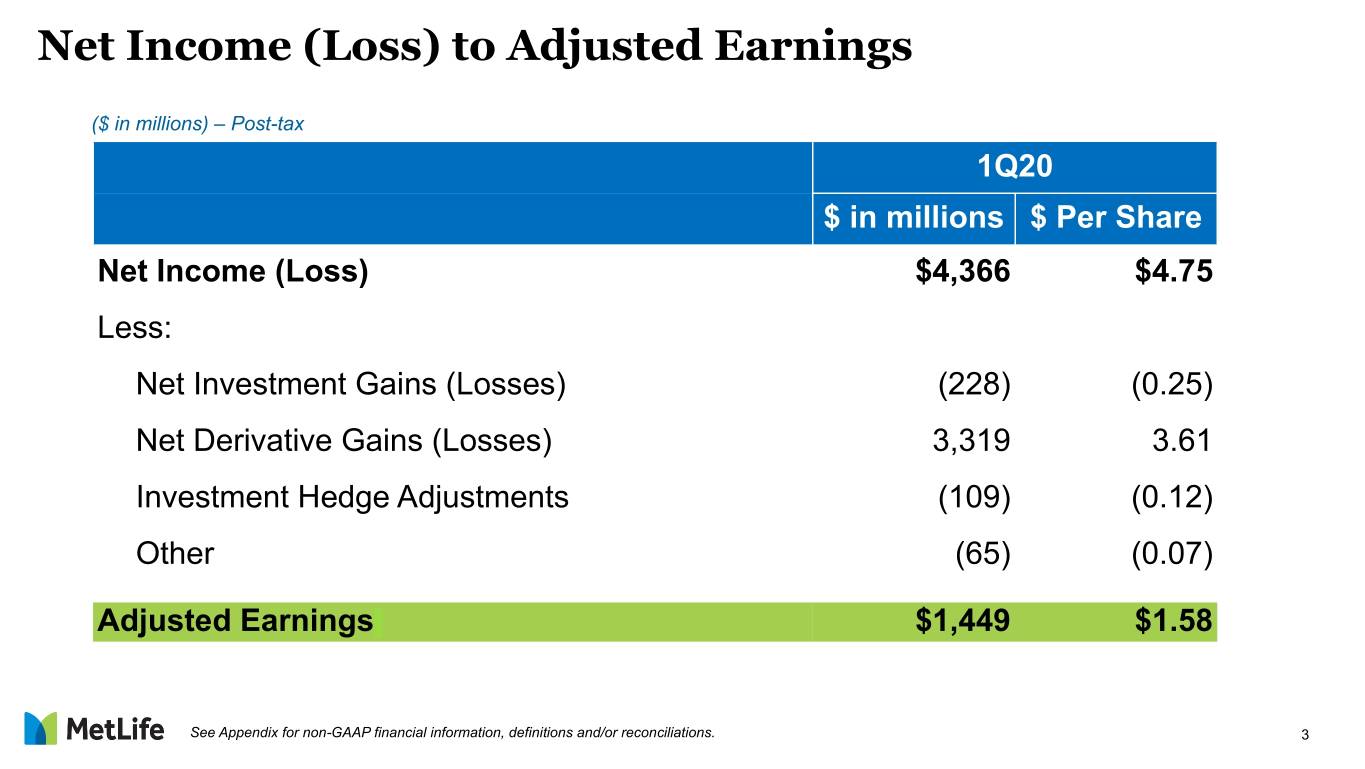 Net Income (Loss) to Adjusted Earnings

($ in millions) – Post-tax

|  | 1Q20 |  |
|---|---|---|
|  | $ in millions | $ Per Share |
| Net Income (Loss) | $4,366 | $4.75 |
| Less: |  |  |
| Net Investment Gains (Losses) | (228) | (0.25) |
| Net Derivative Gains (Losses) | 3,319 | 3.61 |
| Investment Hedge Adjustments | (109) | (0.12) |
| Other | (65) | (0.07) |
| Adjusted Earnings | $1,449 | $1.58 |

MetLife

See Appendix for non-GAAP financial information, definitions and/or reconciliations.

3